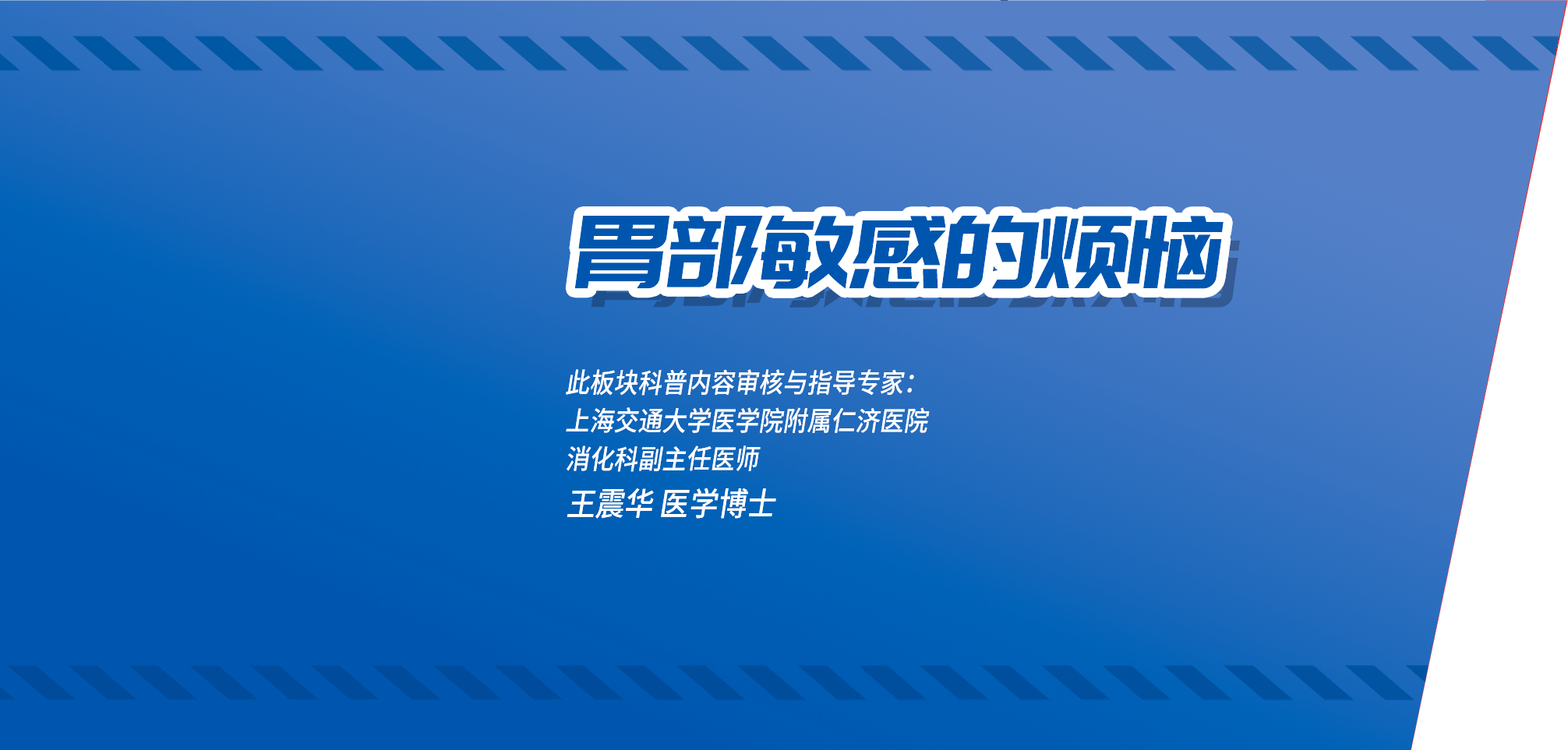 胃部敏感的烦恼

此板块科普内容审核与指导专家：
上海交通大学医学院附属仁济医院
消化科副主任医师
王震华 医学博士